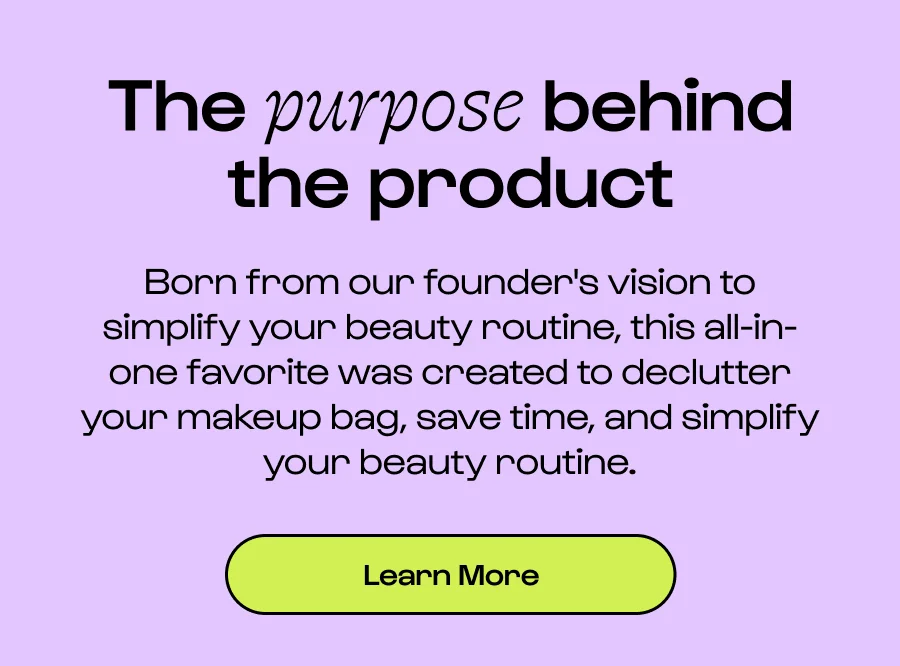 The purpose behind the product

Born from our founder's vision to simplify your beauty routine, this all-in-one favorite was created to declutter your makeup bag, save time, and simplify your beauty routine.

Learn More